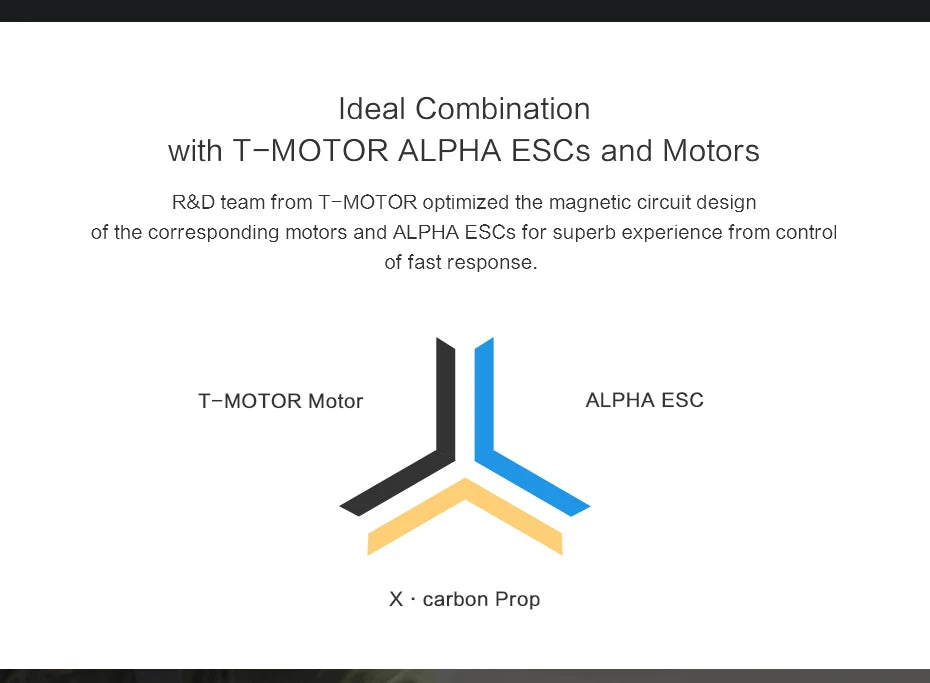 Ideal Combination
with T-MOTOR ALPHA ESCs and Motors

R&D team from T-MOTOR optimized the magnetic circuit design of the corresponding motors and ALPHA ESCs for superb experience from control of fast response.

T-MOTOR Motor

ALPHA ESC

X · carbon Prop